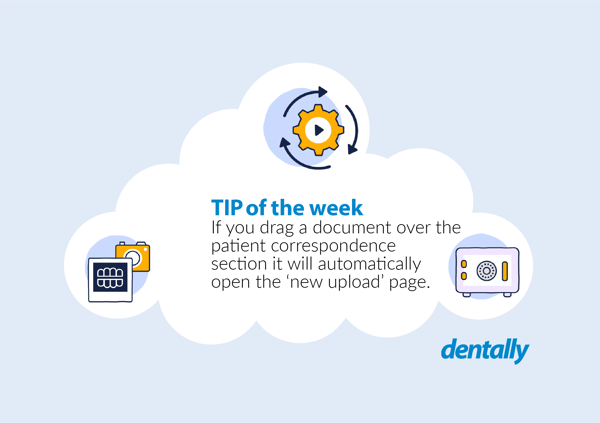 TIP of the week
If you drag a document over the patient correspondence section it will automatically open the ‘new upload’ page.

dentally